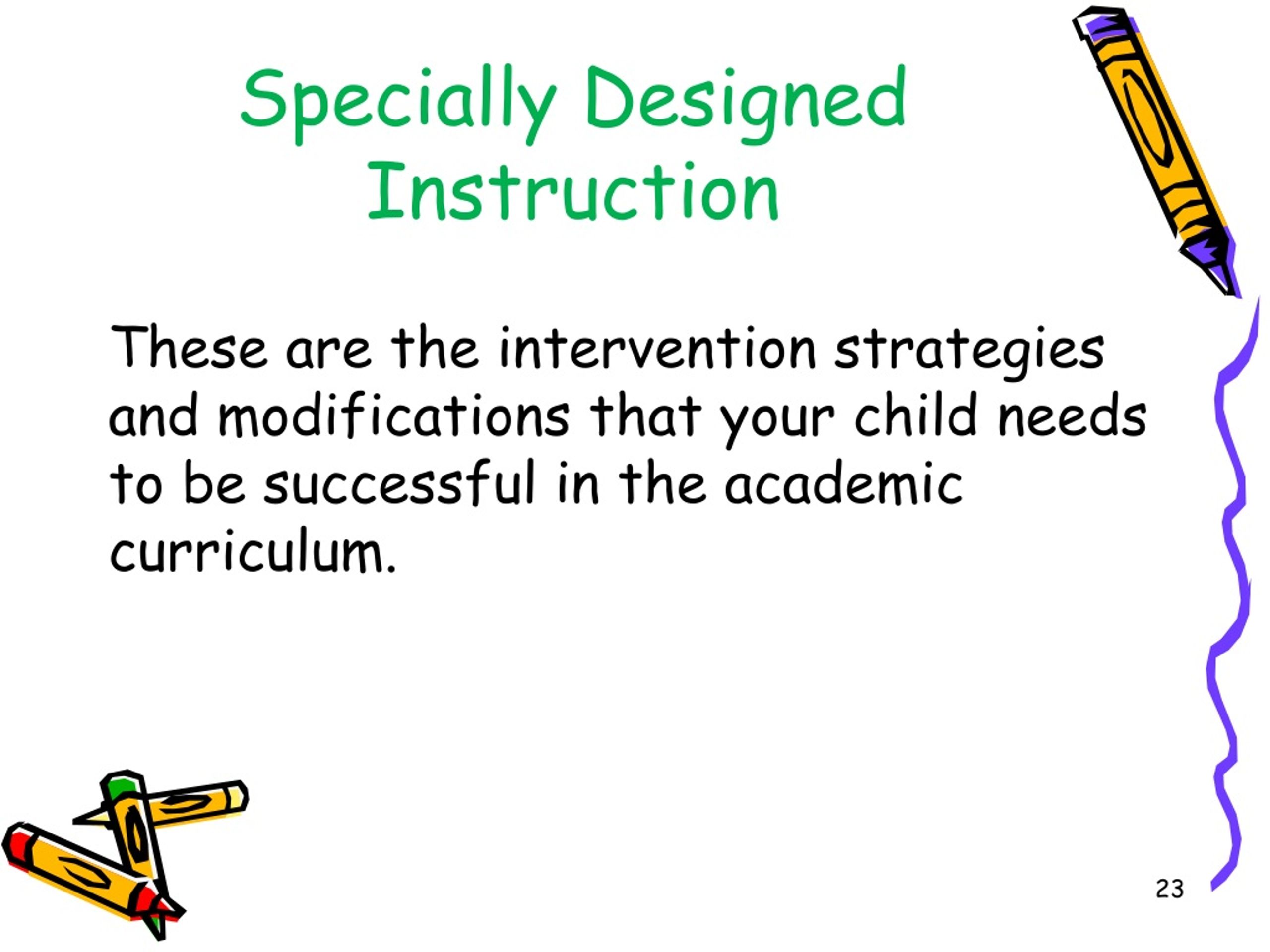 Specially Designed Instruction

These are the intervention strategies and modifications that your child needs to be successful in the academic curriculum.

23